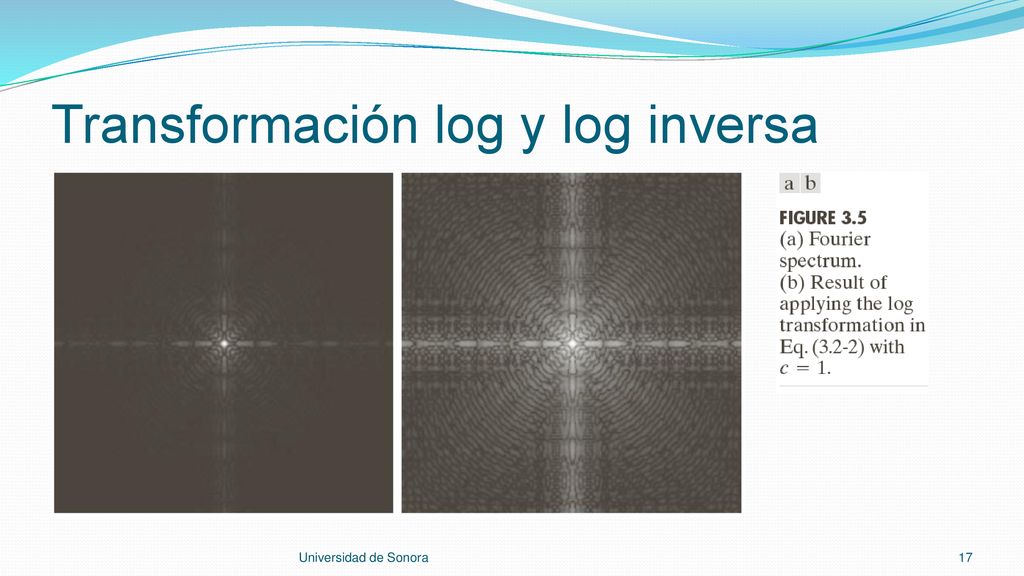 Transformación log y log inversa

a b

FIGURE 3.5
(a) Fourier spectrum.
(b) Result of applying the log transformation in Eq. (3.2-2) with $c = 1$.

Universidad de Sonora

17